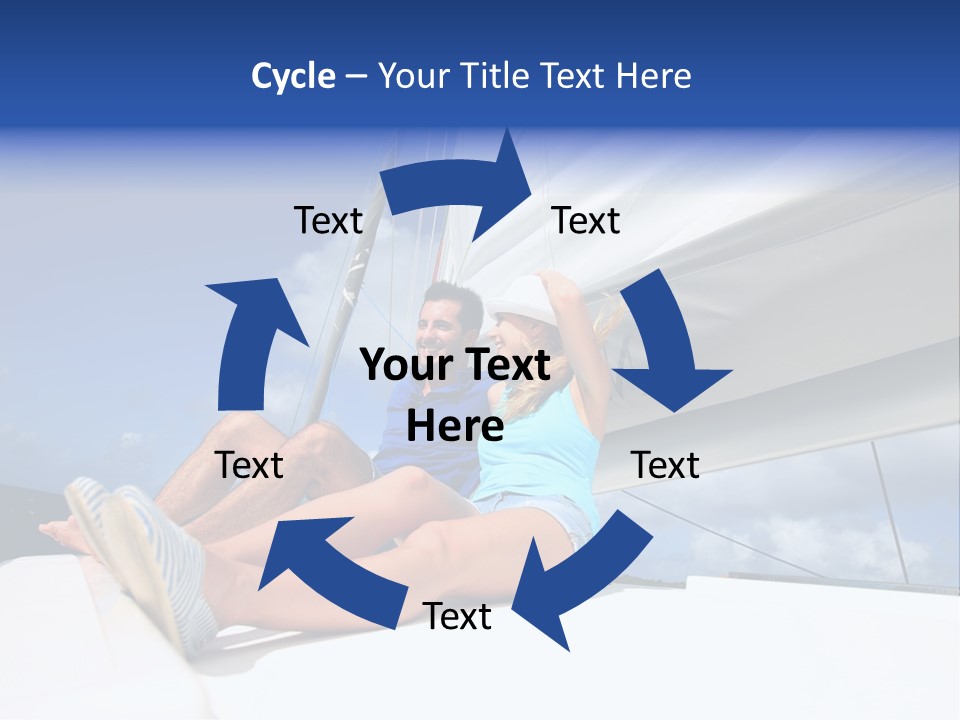 Cycle – Your Title Text Here

Text

Text

Your Text Here

Text

Text

Text